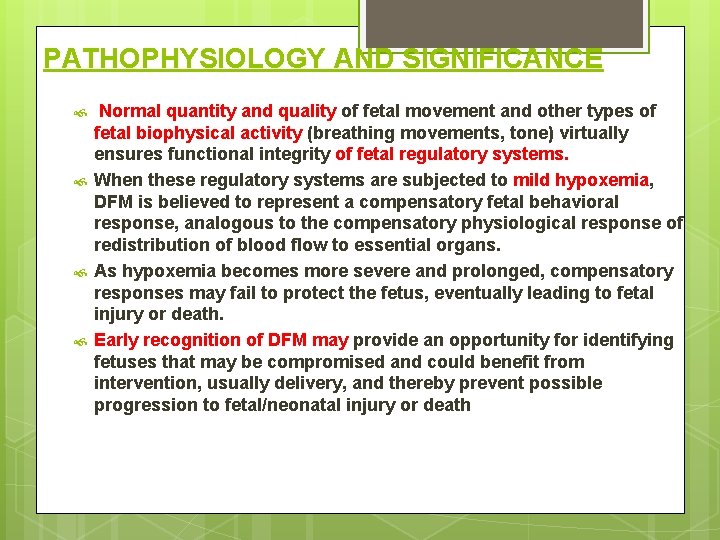 PATHOPHYSIOLOGY AND SIGNIFICANCE

Normal quantity and quality of fetal movement and other types of fetal biophysical activity (breathing movements, tone) virtually ensures functional integrity of fetal regulatory systems.

When these regulatory systems are subjected to mild hypoxemia, DFM is believed to represent a compensatory fetal behavioral response, analogous to the compensatory physiological response of redistribution of blood flow to essential organs.

As hypoxemia becomes more severe and prolonged, compensatory responses may fail to protect the fetus, eventually leading to fetal injury or death.

Early recognition of DFM may provide an opportunity for identifying fetuses that may be compromised and could benefit from intervention, usually delivery, and thereby prevent possible progression to fetal/neonatal injury or death